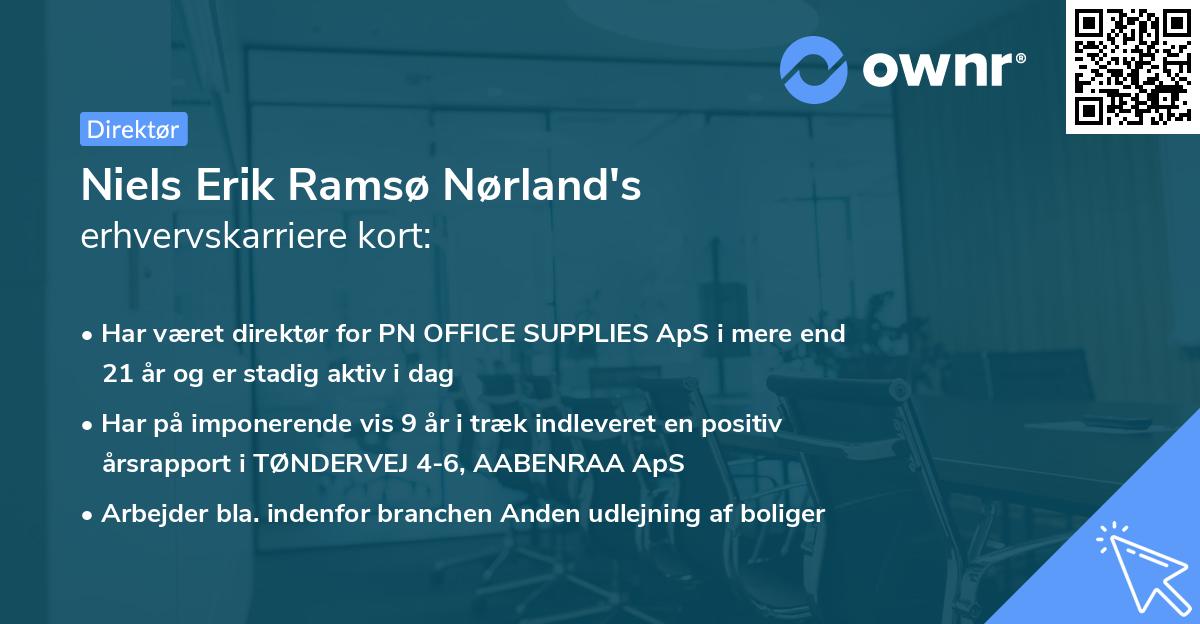 ownr®

Direktør

Niels Erik Ramsø Nørland's erhvervskarriere kort:

• Har været direktør for PN OFFICE SUPPLIES ApS i mere end 21 år og er stadig aktiv i dag

• Har på imponerende vis 9 år i træk indleveret en positiv årsrapport i TØNDERVEJ 4-6, AABENRAA ApS

• Arbejder bla. indenfor branchen Anden udlejning af boliger